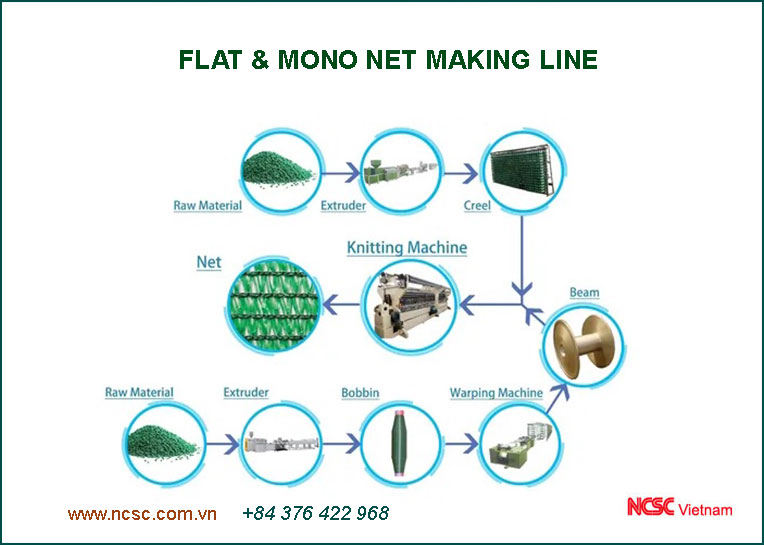 FLAT & MONO NET MAKING LINE

Raw Material
Extruder
Creel

Net
Knitting Machine
Beam

Raw Material
Extruder
Bobbin
Warping Machine

www.ncsc.com.vn +84 376 422 968

NCSC Vietnam